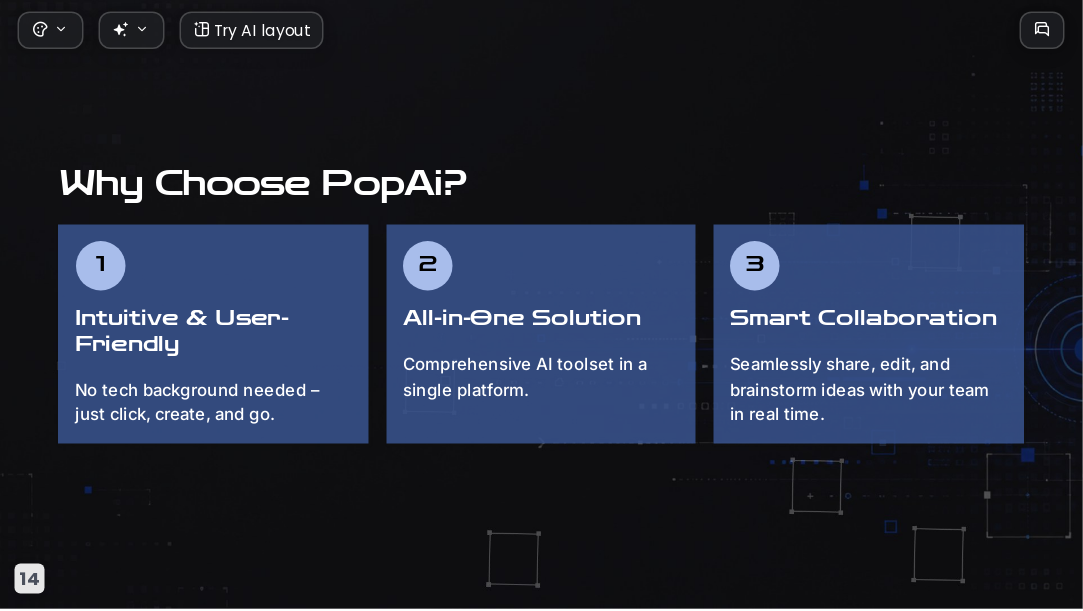 Try AI layout

Why Choose PopAi?

1

Intuitive & User-Friendly

No tech background needed – just click, create, and go.

2

All-in-One Solution

Comprehensive AI toolset in a single platform.

3

Smart Collaboration

Seamlessly share, edit, and brainstorm ideas with your team in real time.

14